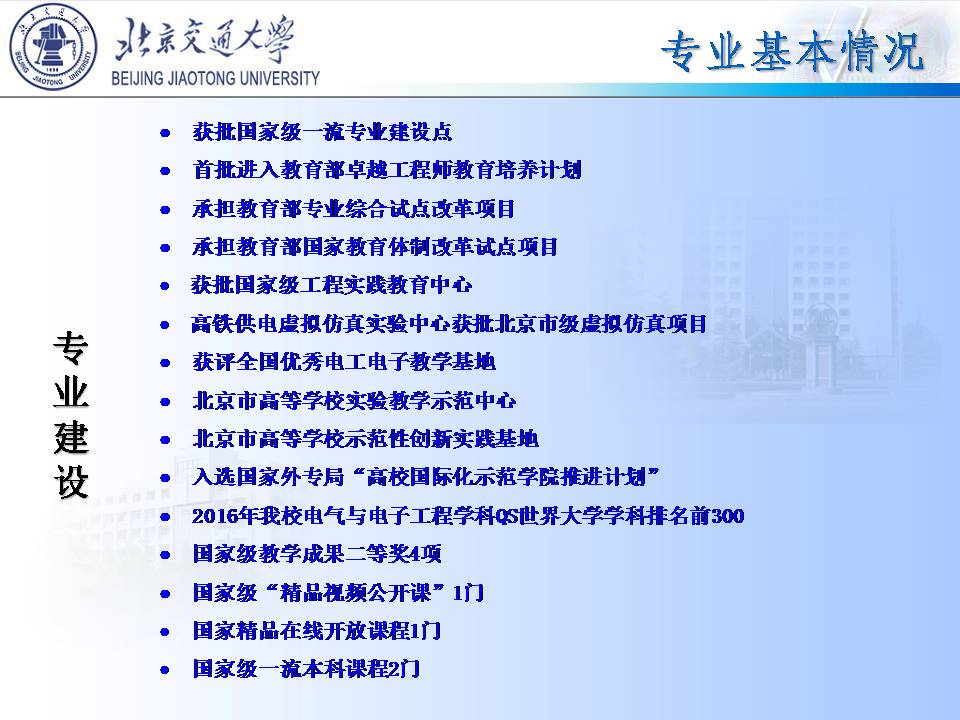 北京交通大學
BEIJING JIAOTONG UNIVERSITY

专业基本情况

专业建设

- 获批国家级一流专业建设点
- 首批进入教育部卓越工程师教育培养计划
- 承担教育部专业综合试点改革项目
- 承担教育部国家教育体制改革试点项目
- 获批国家级工程实践教育中心
- 高铁供电虚拟仿真实验中心获批北京市级虚拟仿真项目
- 获评全国优秀电工电子教学基地
- 北京市高等学校实验教学示范中心
- 北京市高等学校示范性创新实践基地
- 入选国家外专局“高校国际化示范学院推进计划”
- 2016年我校电气与电子工程学科QS世界大学学科排名前300
- 国家级教学成果二等奖4项
- 国家级“精品视频公开课”1门
- 国家精品在线开放课程1门
- 国家级一流本科课程2门